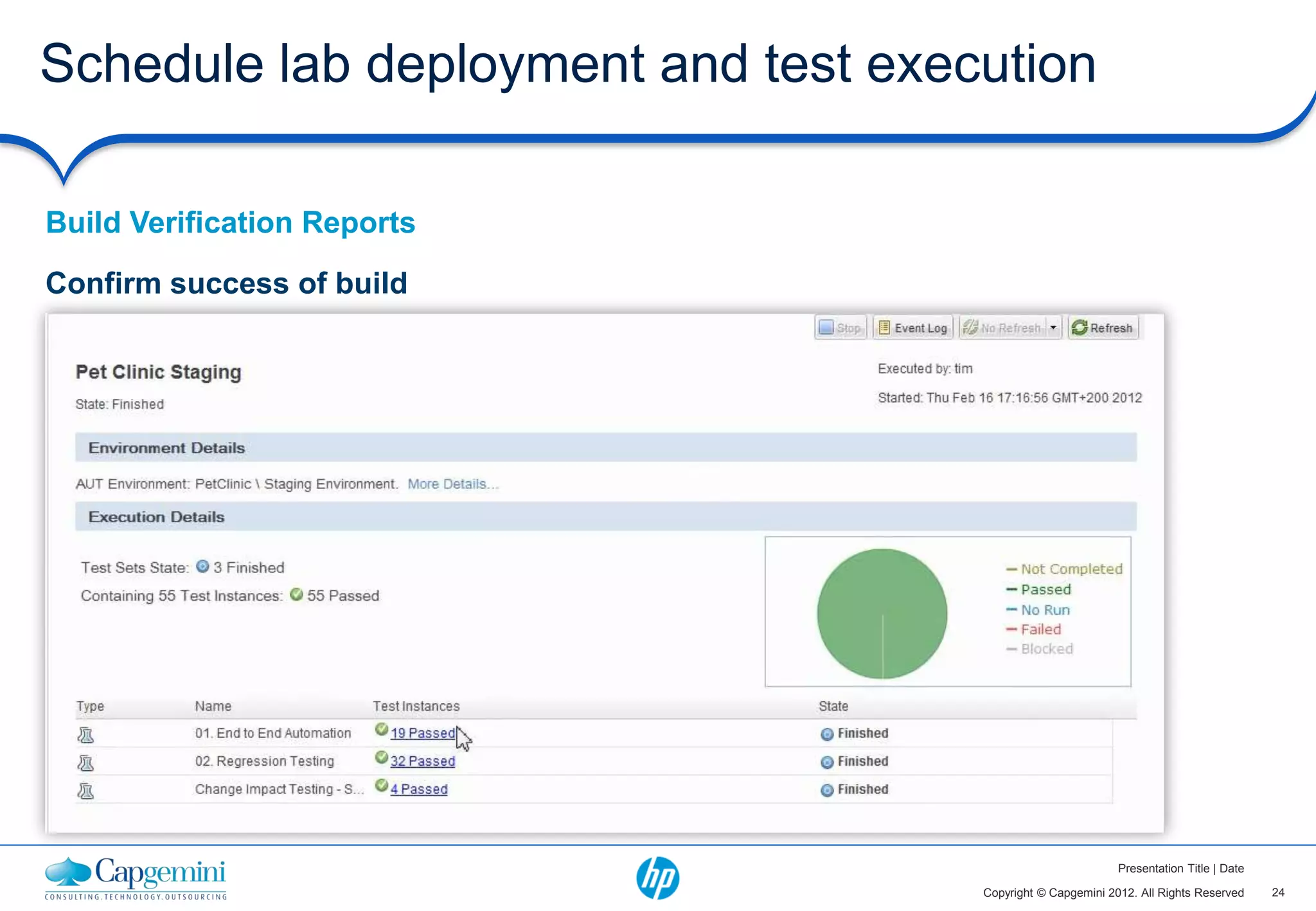 Schedule lab deployment and test execution

Build Verification Reports

Confirm success of build

Stop Event Log No Refresh Refresh

Pet Clinic Staging

State: Finished

Executed by: tim

Started: Thu Feb 16 17:16:56 GMT+200 2012

Environment Details

AUT Environment: PetClinic \ Staging Environment. More Details...

Execution Details

Test Sets State: 3 Finished

Containing 55 Test Instances: 55 Passed

Not Completed
Passed
No Run
Failed
Blocked

| Type | Name | Test Instances | State |
|---|---|---|---|
| | 01. End to End Automation | 19 Passed | Finished |
| | 02. Regression Testing | 32 Passed | Finished |
| | Change Impact Testing - S... | 4 Passed | Finished |

Capgemini
CONSULTING.TECHNOLOGY.OUTSOURCING

hp

Presentation Title | Date

Copyright © Capgemini 2012. All Rights Reserved 24